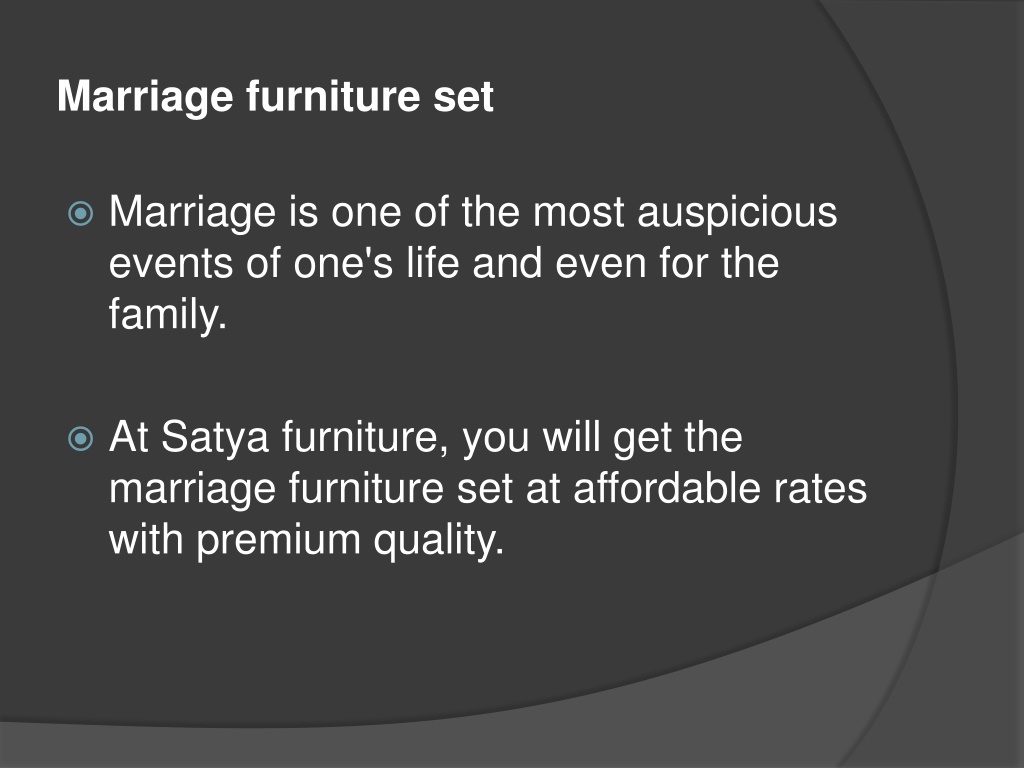 Marriage furniture set

Marriage is one of the most auspicious events of one's life and even for the family.

At Satya furniture, you will get the marriage furniture set at affordable rates with premium quality.